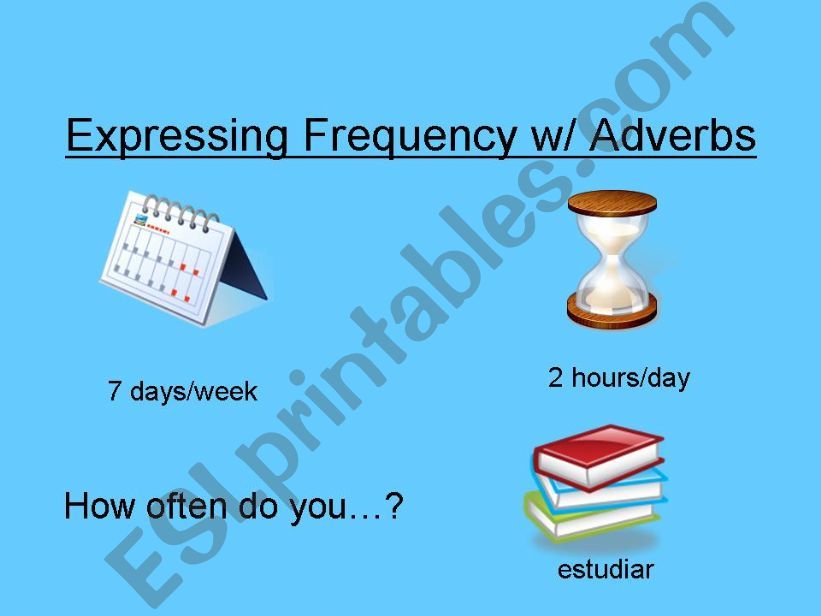 Expressing Frequency w/ Adverbs

7 days/week

2 hours/day

How often do you…?

estudiar

ESLprintables.com